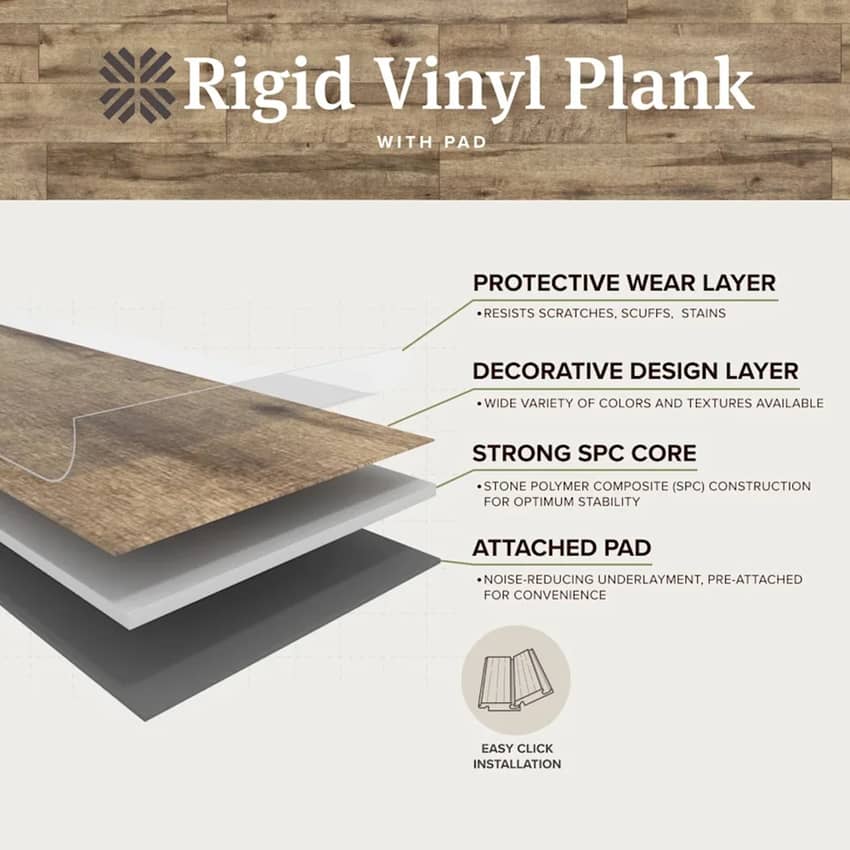 Rigid Vinyl Plank

WITH PAD

PROTECTIVE WEAR LAYER

• RESISTS SCRATCHES, SCUFFS, STAINS

DECORATIVE DESIGN LAYER

• WIDE VARIETY OF COLORS AND TEXTURES AVAILABLE

STRONG SPC CORE

• STONE POLYMER COMPOSITE (SPC) CONSTRUCTION FOR OPTIMUM STABILITY

ATTACHED PAD

• NOISE-REDUCING UNDERLAYMENT, PRE-ATTACHED FOR CONVENIENCE

EASY CLICK INSTALLATION